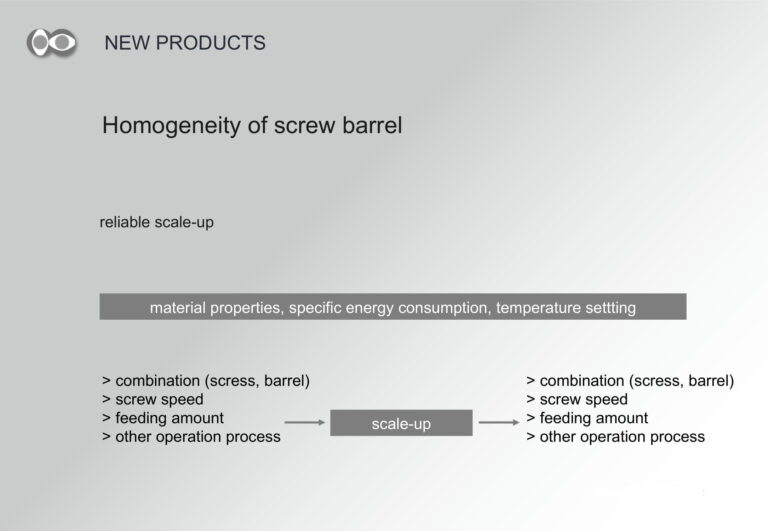 NEW PRODUCTS

Homogeneity of screw barrel

reliable scale-up

material properties, specific energy consumption, temperature settting

> combination (scress, barrel)
> screw speed
> feeding amount
> other operation process

scale-up

> combination (scress, barrel)
> screw speed
> feeding amount
> other operation process